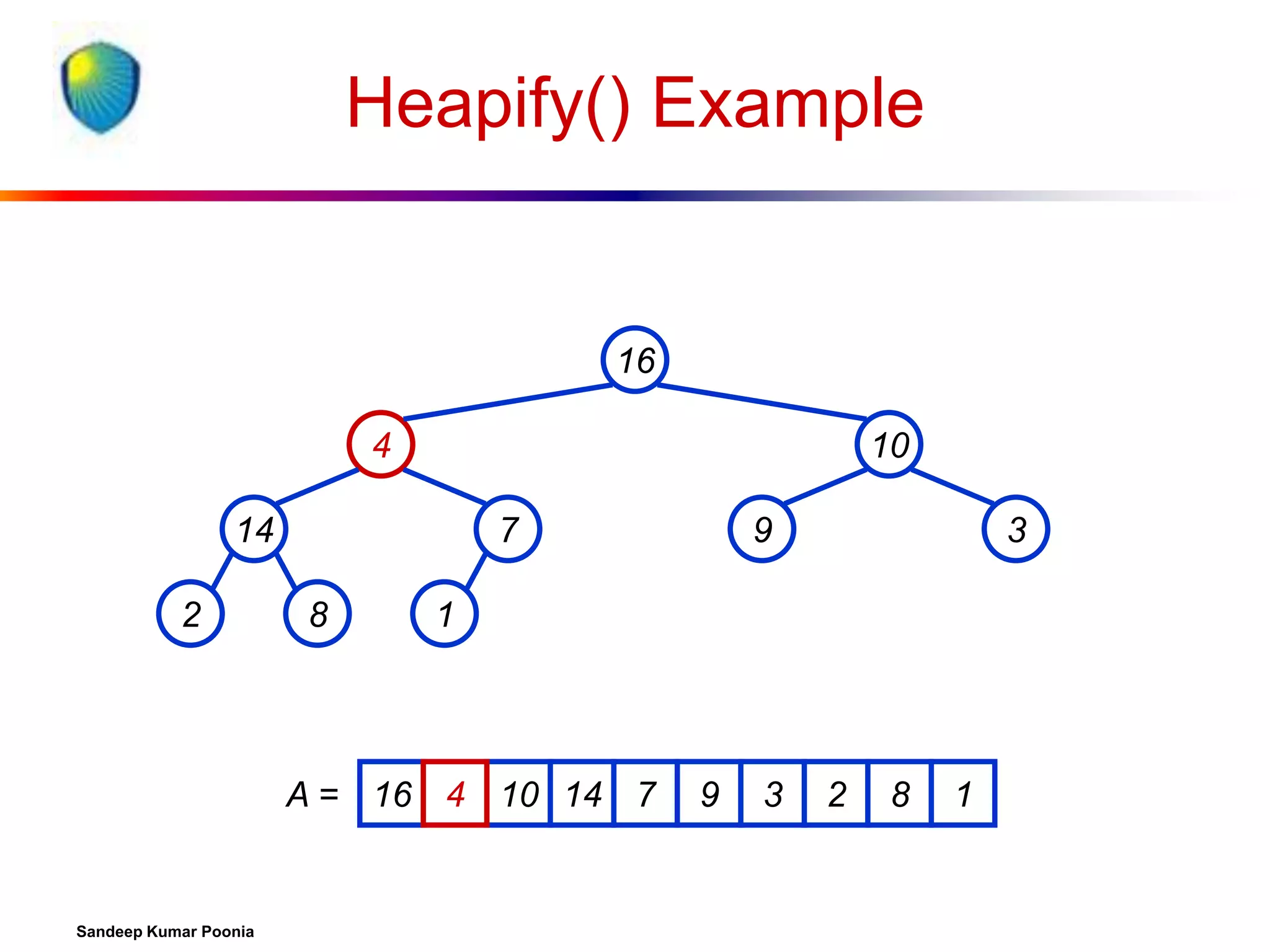 Heapify() Example

16

4

10

14

7

9

3

2

8

1

A =

| 16 | 4 | 10 | 14 | 7 | 9 | 3 | 2 | 8 | 1 |
|---|---|---|---|---|---|---|---|---|---|

Sandeep Kumar Poonia